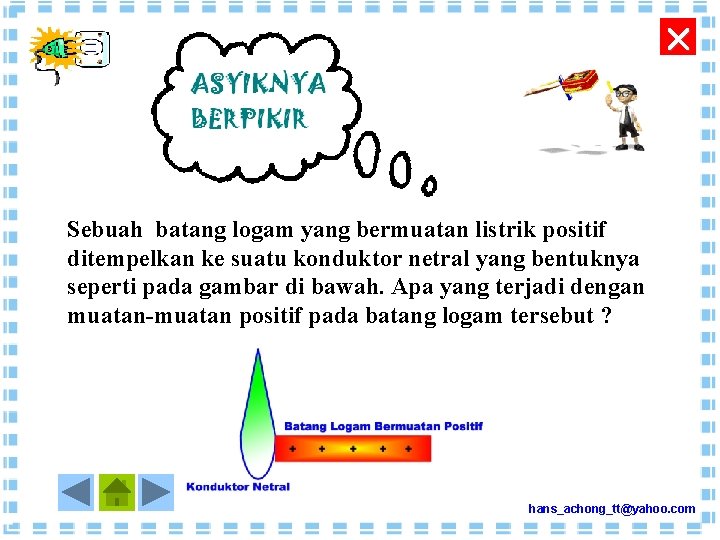 ASYIKNYA BERPIKIR

Sebuah batang logam yang bermuatan listrik positif ditempelkan ke suatu konduktor netral yang bentuknya seperti pada gambar di bawah. Apa yang terjadi dengan muatan-muatan positif pada batang logam tersebut ?

Batang Logam Bermuatan Positif

+ + + + +

Konduktor Netral

hans_achong_tt@yahoo.com